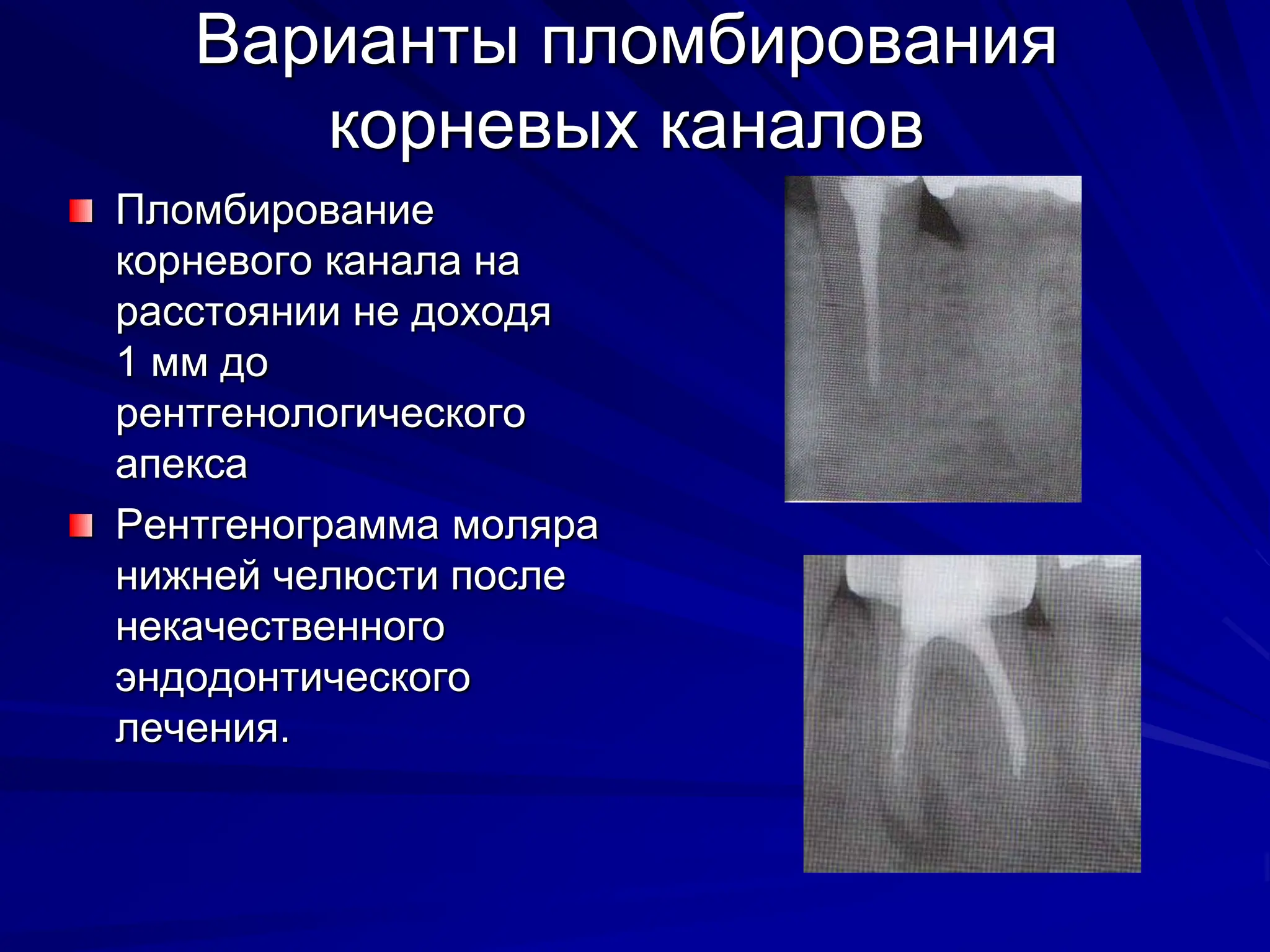 Варианты пломбирования корневых каналов

Пломбирование корневого канала на расстоянии не доходя 1 мм до рентгенологического апекса

Рентгенограмма моляра нижней челюсти после некачественного эндодонтического лечения.